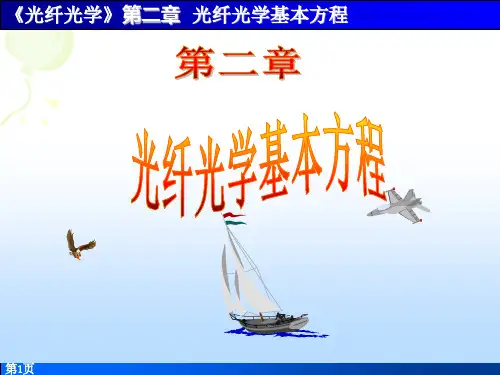 《光纤光学》第二章 光纤光学基本方程

第二章

光纤光学基本方程

第1页